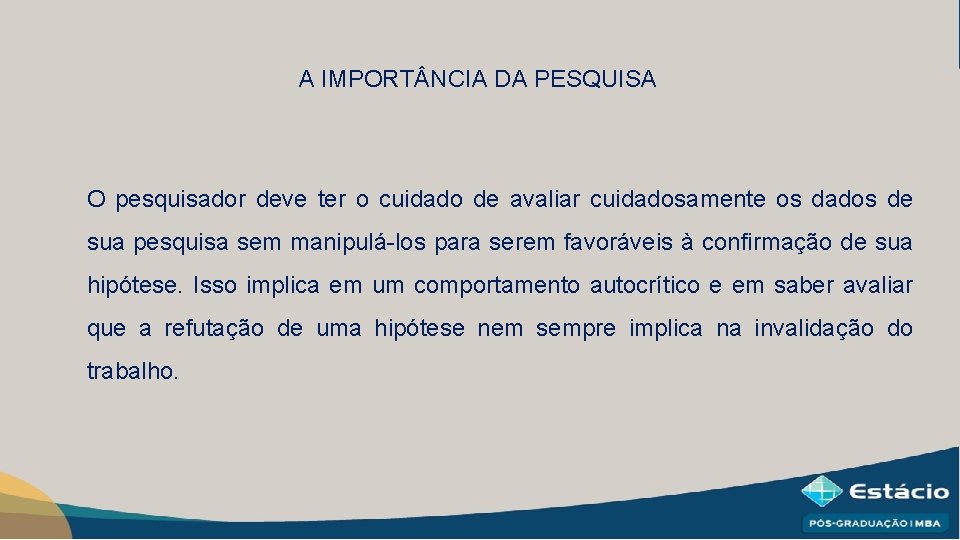 A IMPORTÂNCIA DA PESQUISA

O pesquisador deve ter o cuidado de avaliar cuidadosamente os dados de sua pesquisa sem manipulá-los para serem favoráveis à confirmação de sua hipótese. Isso implica em um comportamento autocrítico e em saber avaliar que a refutação de uma hipótese nem sempre implica na invalidação do trabalho.

Estácio
PÓS-GRADUAÇÃO | MBA